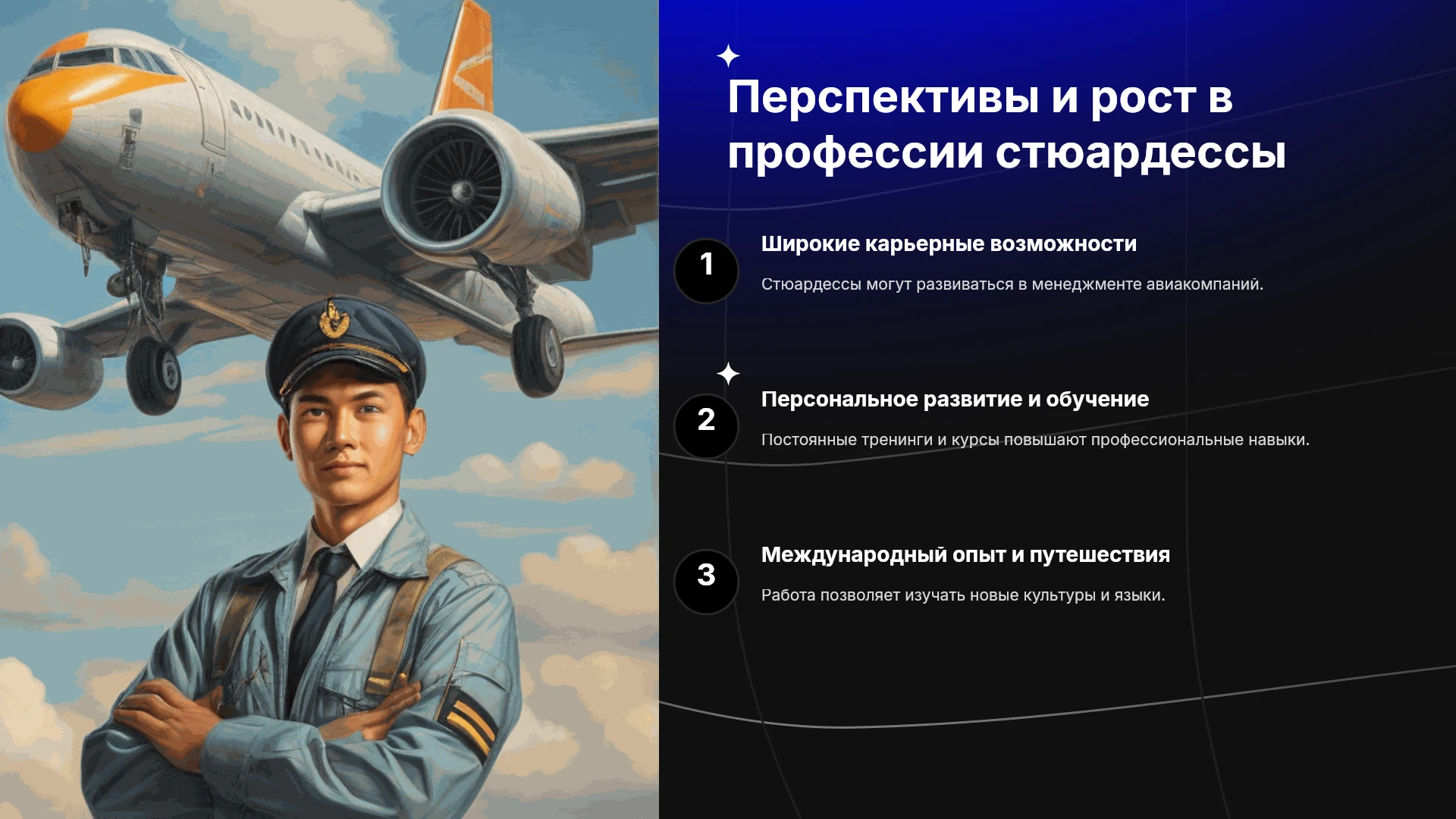 Перспективы и рост в профессии стюардессы

1

Широкие карьерные возможности

Стюардессы могут развиваться в менеджменте авиакомпаний.

2

Персональное развитие и обучение

Постоянные тренинги и курсы повышают профессиональные навыки.

3

Международный опыт и путешествия

Работа позволяет изучать новые культуры и языки.